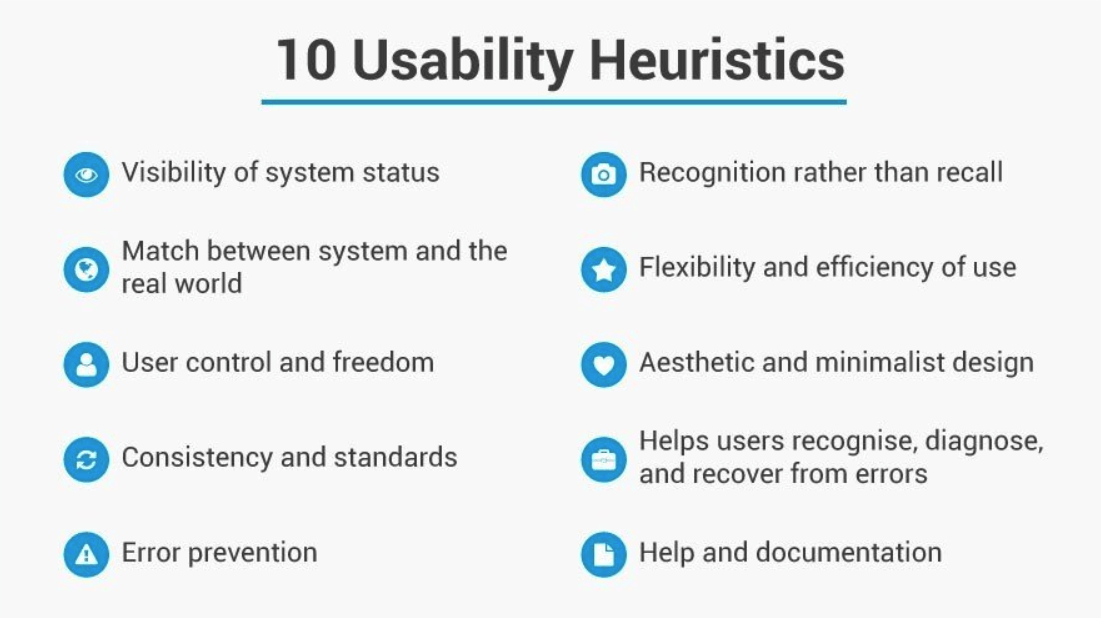 10 Usability Heuristics

Visibility of system status

Match between system and the real world

User control and freedom

Consistency and standards

Error prevention

Recognition rather than recall

Flexibility and efficiency of use

Aesthetic and minimalist design

Helps users recognise, diagnose, and recover from errors

Help and documentation